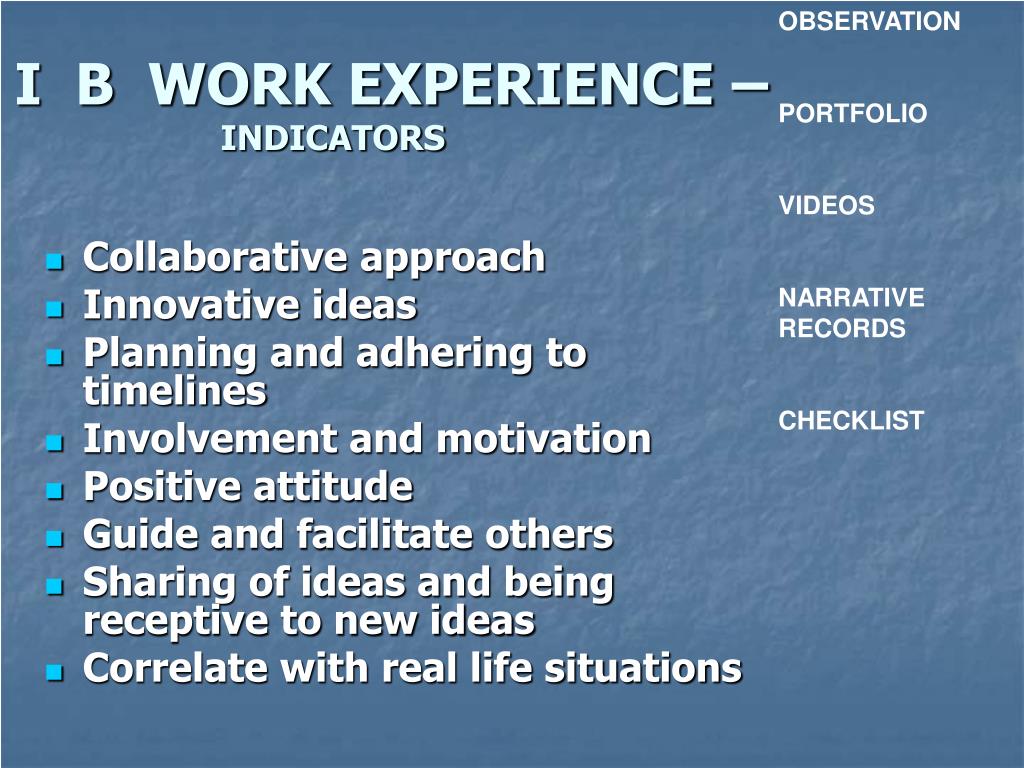 I B WORK EXPERIENCE – INDICATORS

- Collaborative approach
- Innovative ideas
- Planning and adhering to timelines
- Involvement and motivation
- Positive attitude
- Guide and facilitate others
- Sharing of ideas and being receptive to new ideas
- Correlate with real life situations

OBSERVATION

PORTFOLIO

VIDEOS

NARRATIVE RECORDS

CHECKLIST